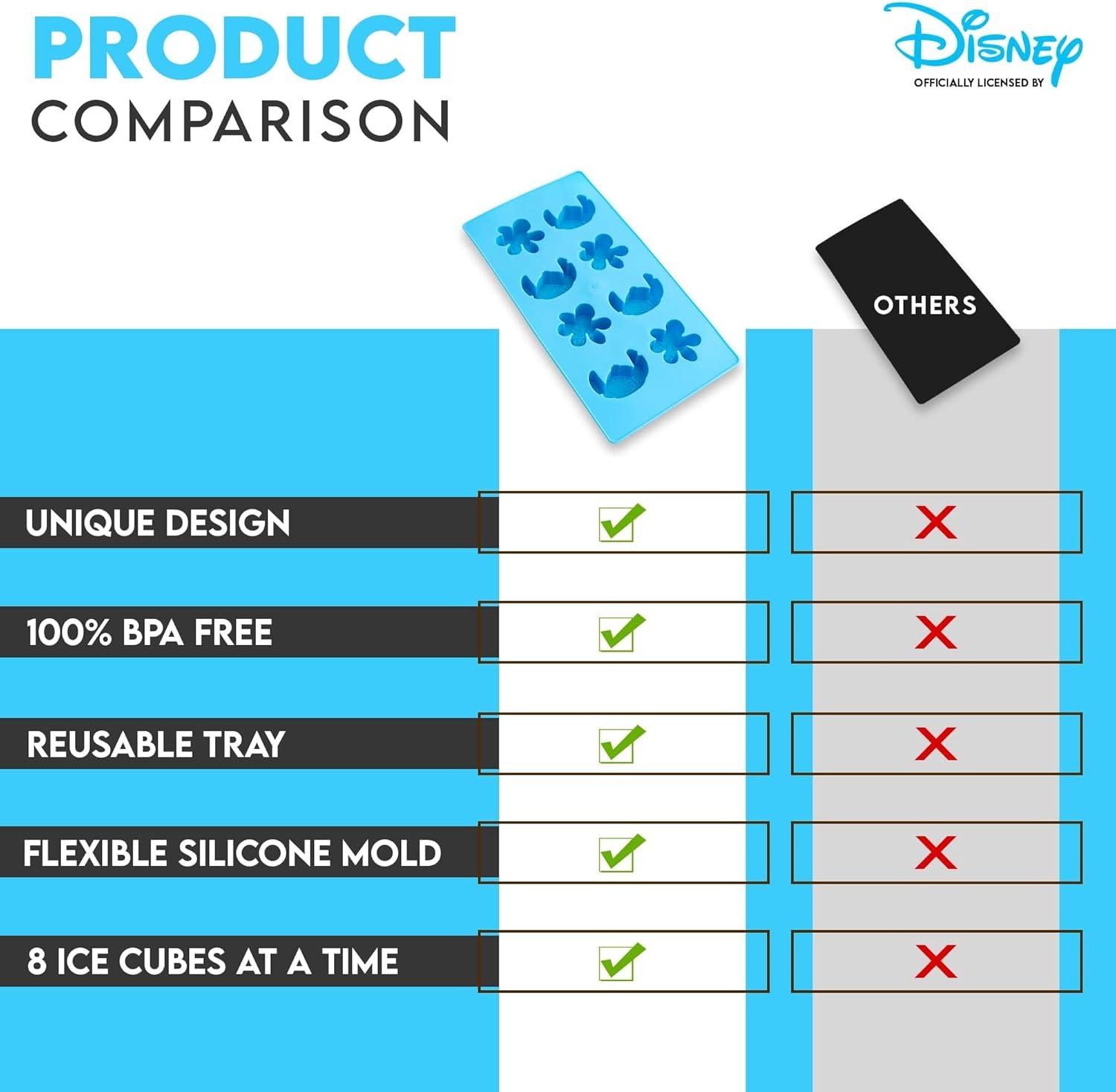 PRODUCT
COMPARISON

Disney
OFFICIALLY LICENSED BY

OTHERS

UNIQUE DESIGN

100% BPA FREE

REUSABLE TRAY

FLEXIBLE SILICONE MOLD

8 ICE CUBES AT A TIME